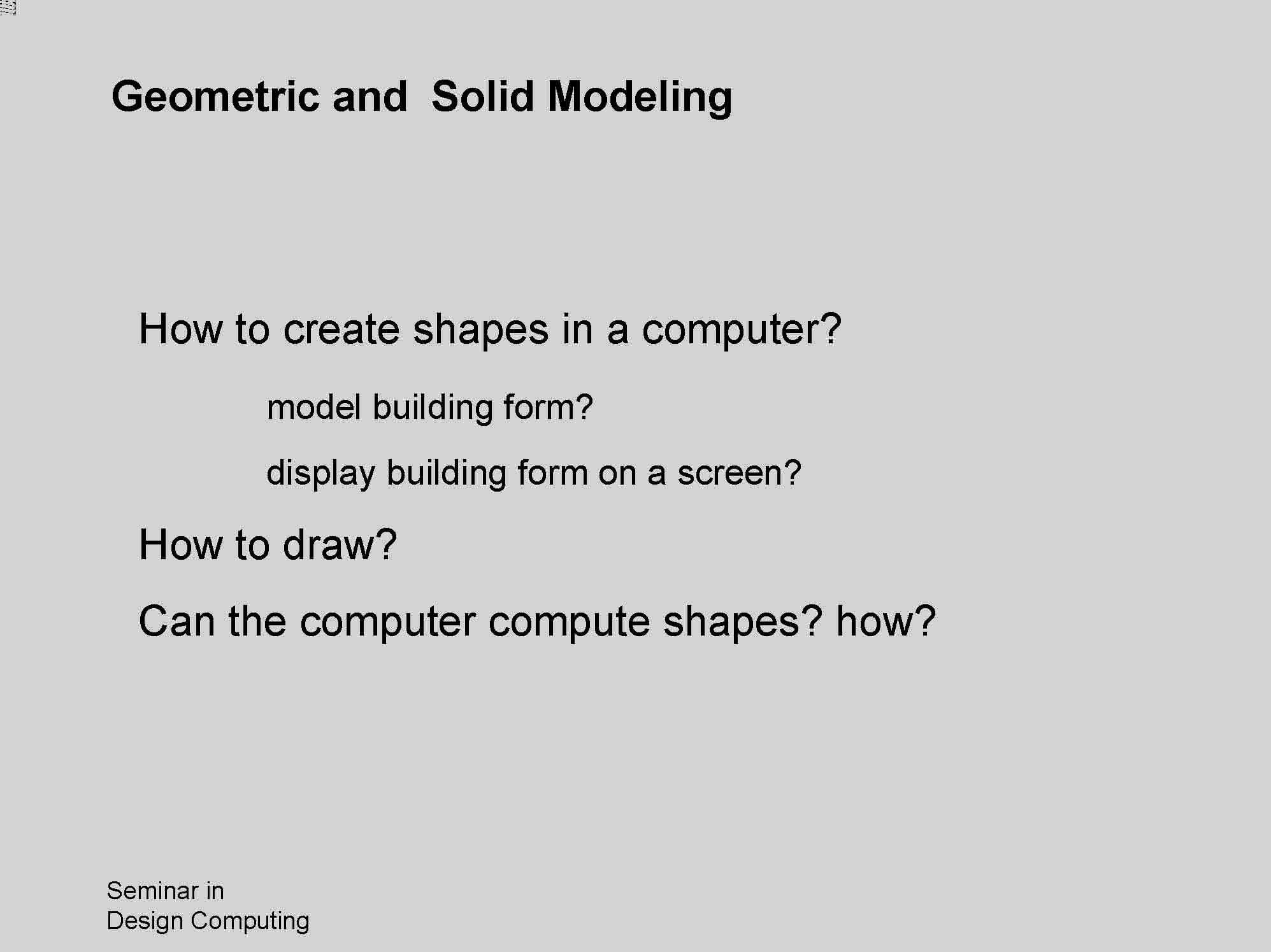 Geometric and  Solid Modeling

How to create shapes in a computer?

model building form?

display building form on a screen?

How to draw?

Can the computer compute shapes? how?

Seminar in
Design Computing